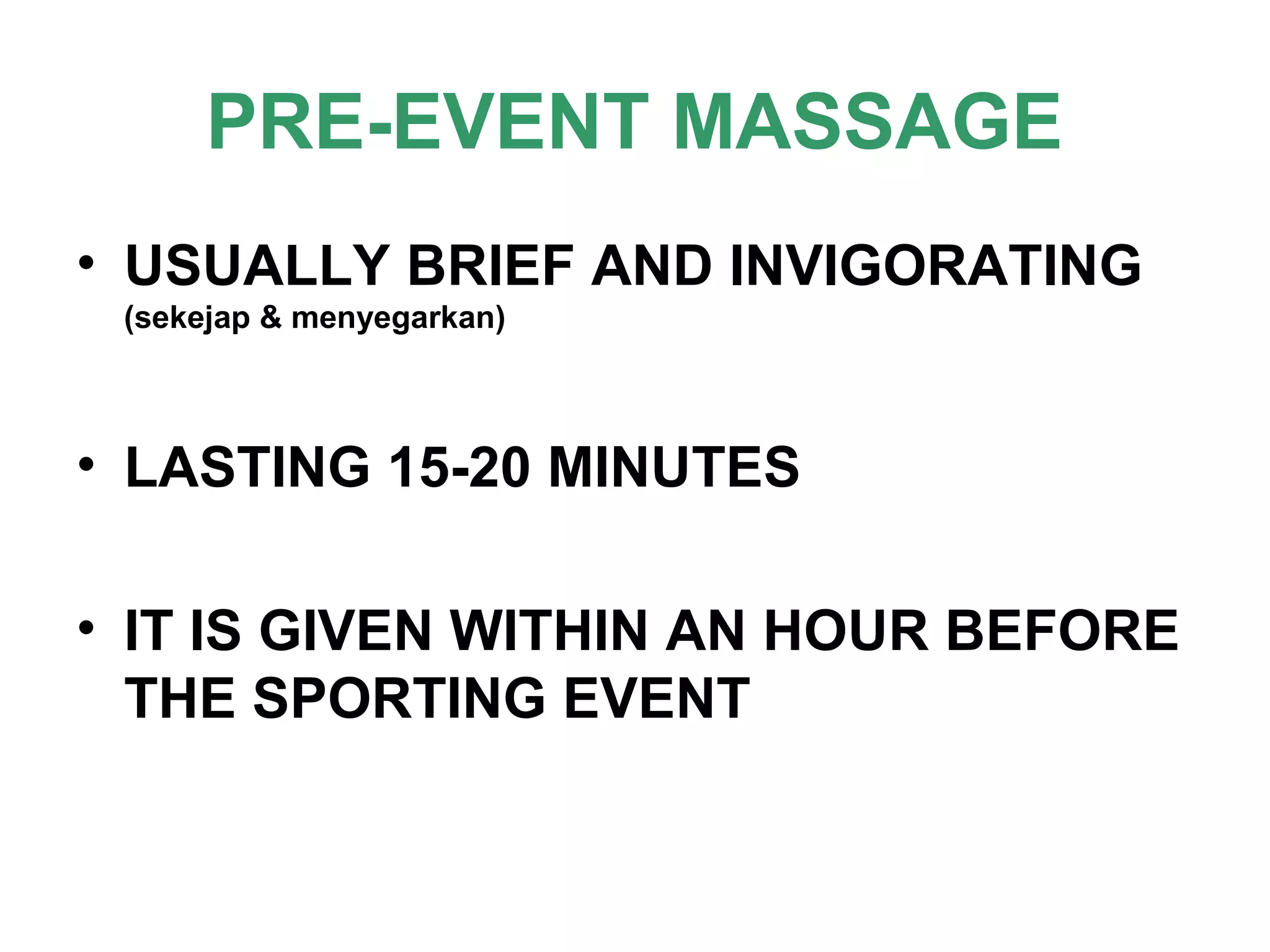 PRE-EVENT MASSAGE

• USUALLY BRIEF AND INVIGORATING (sekejap & menyegarkan)

• LASTING 15-20 MINUTES

• IT IS GIVEN WITHIN AN HOUR BEFORE THE SPORTING EVENT